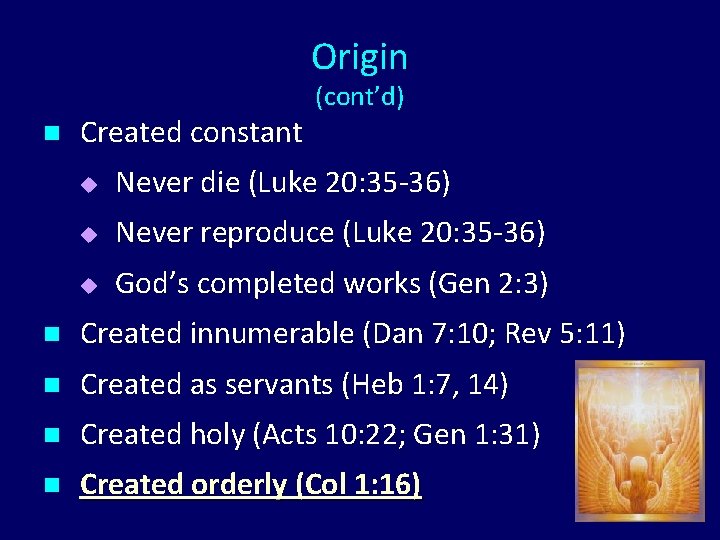 Origin
(cont'd)

Created constant

Never die (Luke 20:35-36)

Never reproduce (Luke 20:35-36)

God's completed works (Gen 2:3)

Created innumerable (Dan 7:10; Rev 5:11)

Created as servants (Heb 1:7, 14)

Created holy (Acts 10:22; Gen 1:31)

Created orderly (Col 1:16)